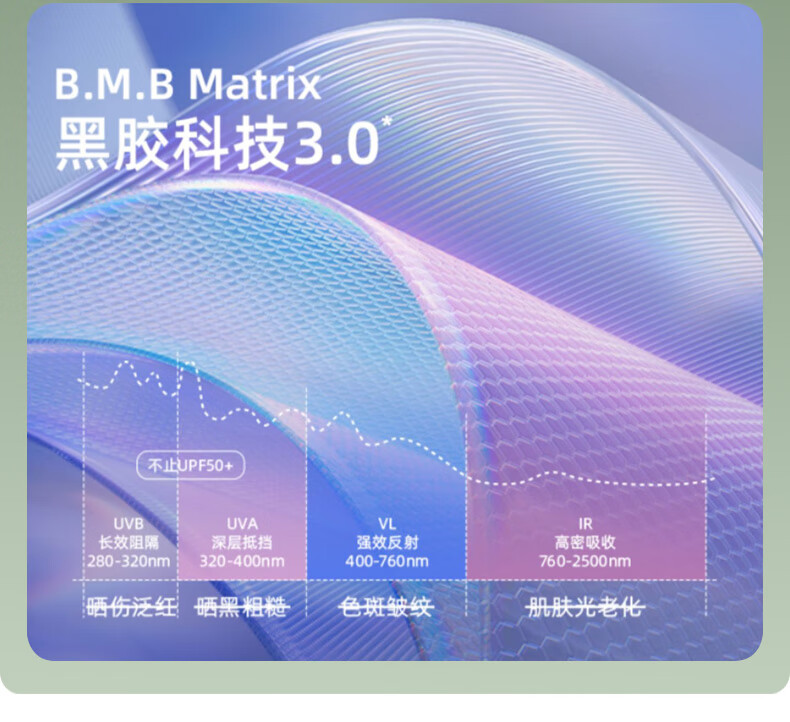 B.M.B Matrix
黑胶科技3.0*

不止UPF50+

UVB
长效阻隔
280-320nm

UVA
深层抵挡
320-400nm

VL
强效反射
400-760nm

IR
高密吸收
760-2500nm

晒伤泛红

晒黑粗糙

色斑皱纹

肌肤光老化